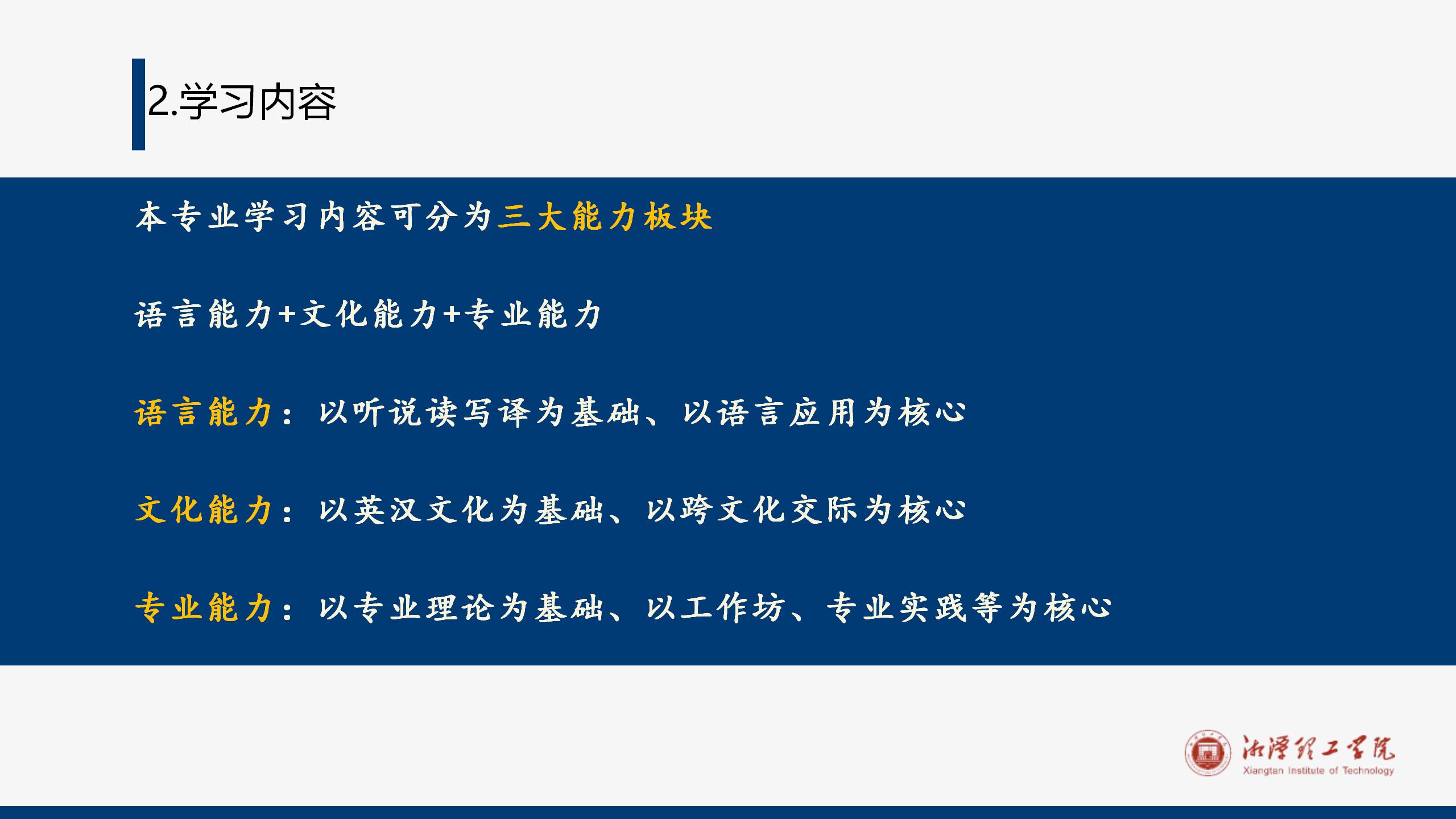 2.学习内容

本专业学习内容可分为三大能力板块

语言能力+文化能力+专业能力

语言能力：以听说读写译为基础、以语言应用为核心

文化能力：以英汉文化为基础、以跨文化交际为核心

专业能力：以专业理论为基础、以工作坊、专业实践等为核心

湘潭理工学院
Xiangtan Institute of Technology